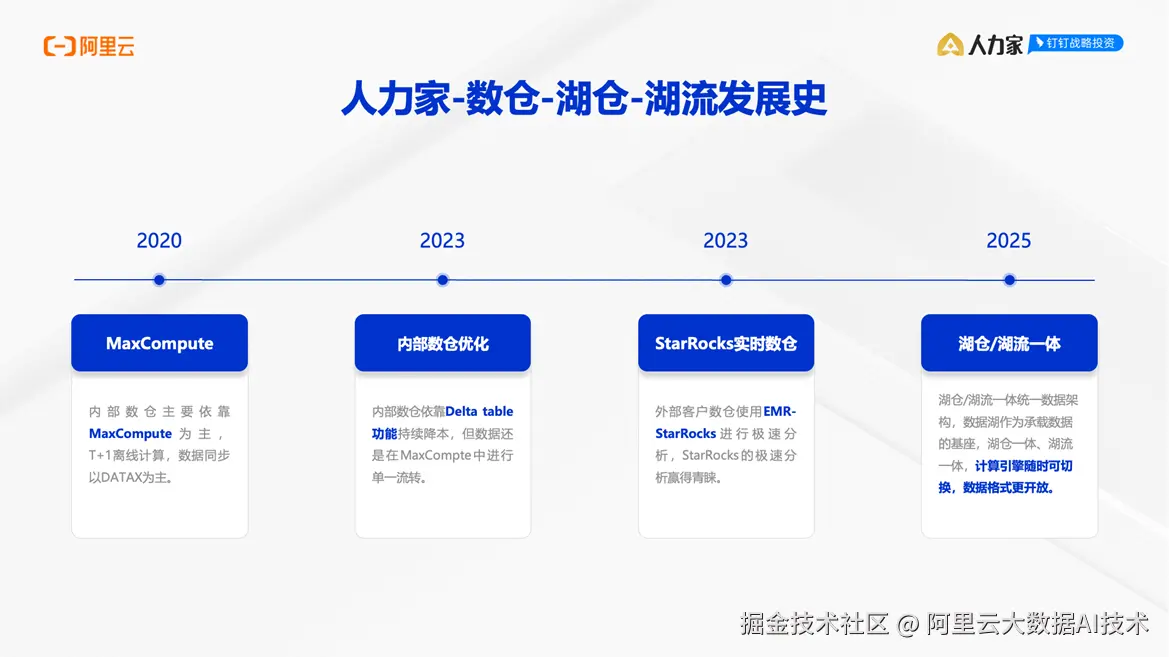 阿里云

人力家 钉钉战略投资

人力家-数仓-湖仓-湖流发展史

2020

MaxCompute

内部数仓主要依靠MaxCompute为主，T+1离线计算，数据同步以DATAX为主。

2023

内部数仓优化

内部数仓依靠Delta table功能持续降本，但数据还是在MaxCompte中进行单一流转。

2023

StarRocks实时数仓

外部客户数仓使用EMR-StarRocks进行极速分析，StarRocks的极速分析赢得青睐。

2025

湖仓/湖流一体

湖仓/湖流一体统一数据架构，数据湖作为承载数据的基座，湖仓一体、湖流一体，计算引擎随时可切换，数据格式更开放。

掘金技术社区 @ 阿里云大数据AI技术